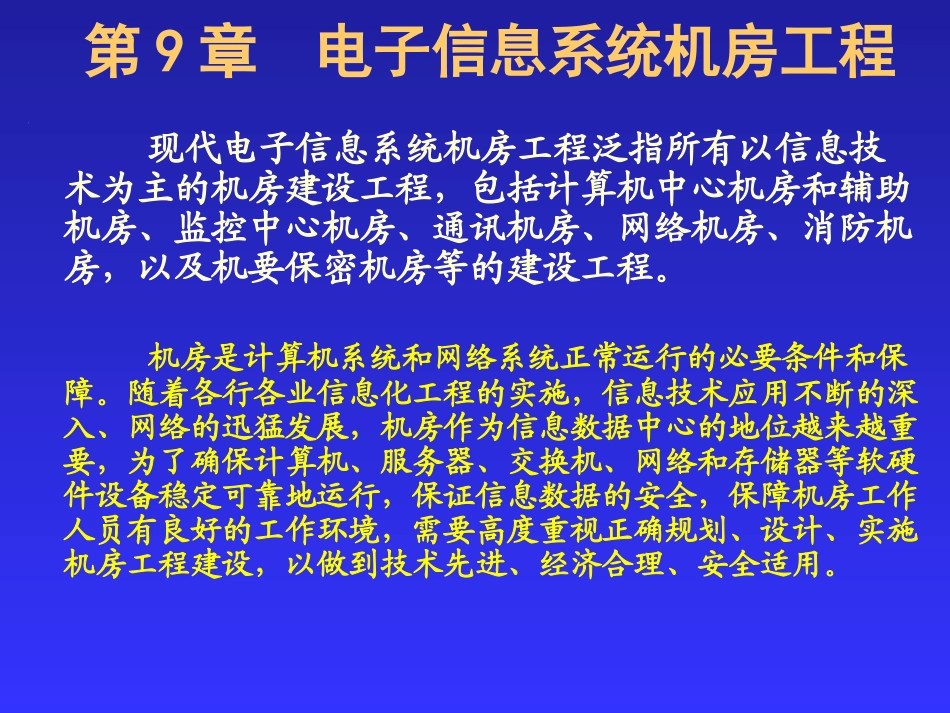 第 9 章　电子信息系统机房工程

现代电子信息系统机房工程泛指所有以信息技术为主的机房建设工程，包括计算机中心机房和辅助机房、监控中心机房、通讯机房、网络机房、消防机房，以及机要保密机房等的建设工程。

机房是计算机系统和网络系统正常运行的必要条件和保障。随着各行各业信息化工程的实施，信息技术应用不断的深入、网络的迅猛发展，机房作为信息数据中心的地位越来越重要，为了确保计算机、服务器、交换机、网络和存储器等软硬件设备稳定可靠地运行，保证信息数据的安全，保障机房工作人员有良好的工作环境，需要高度重视正确规划、设计、实施机房工程建设，以做到技术先进、经济合理、安全适用。